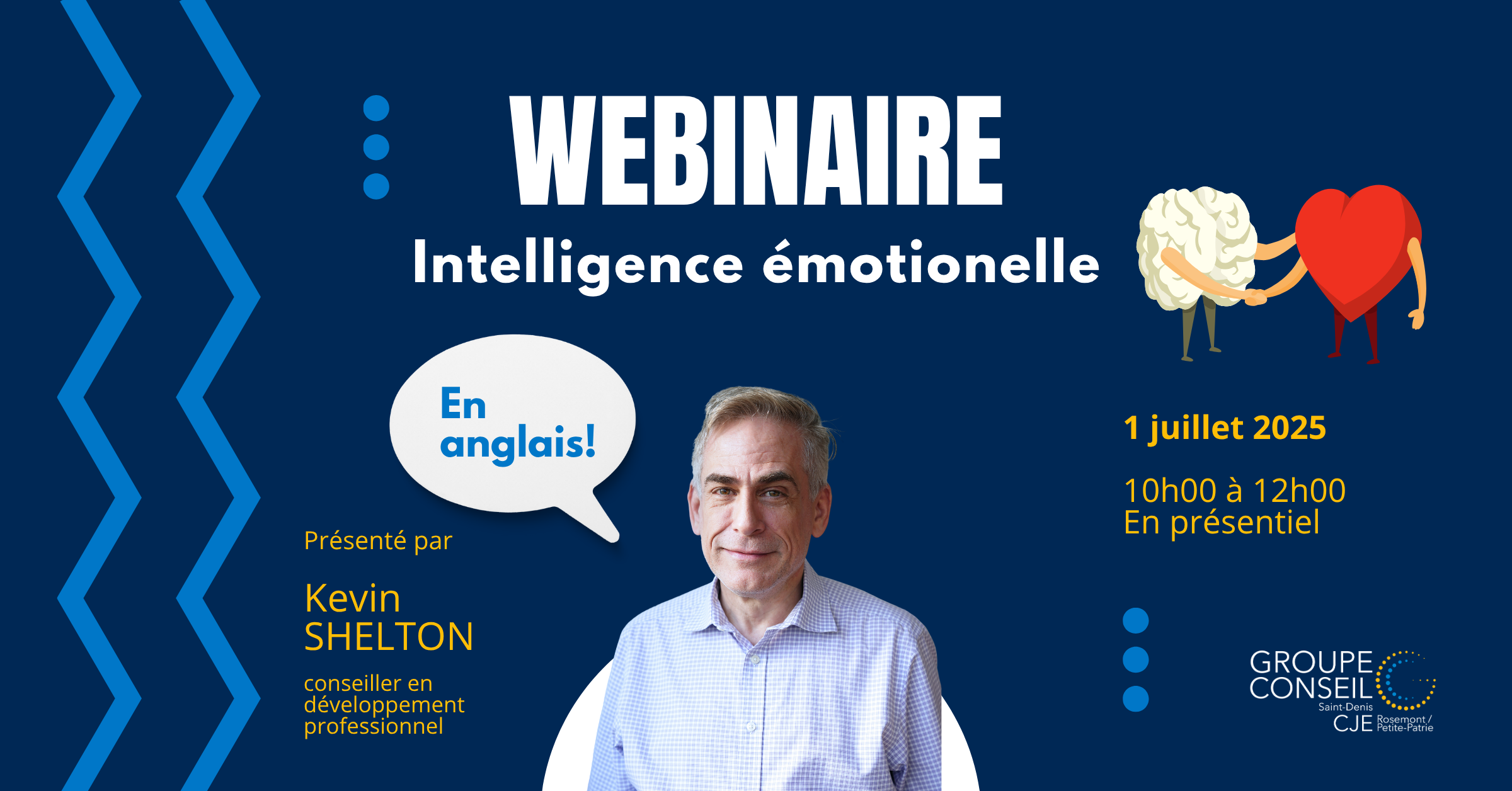 WEBINAIRE

Intelligence émotionelle

En anglais!

Présenté par

Kevin SHELTON

conseiller en développement professionnel

1 juillet 2025

10h00 à 12h00
En présentiel

GROUPE CONSEIL Saint-Denis
CJE Rosemont / Petite-Patrie